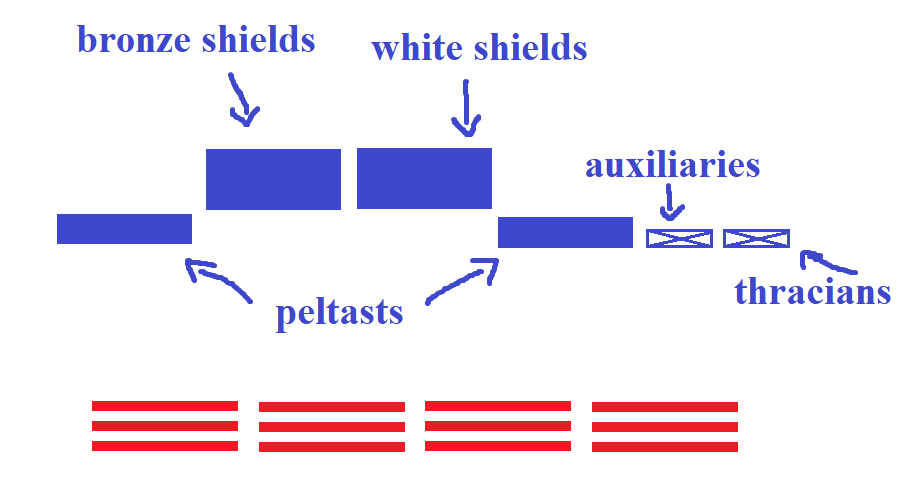 bronze shields

white shields

auxiliaries

peltasts

thracians